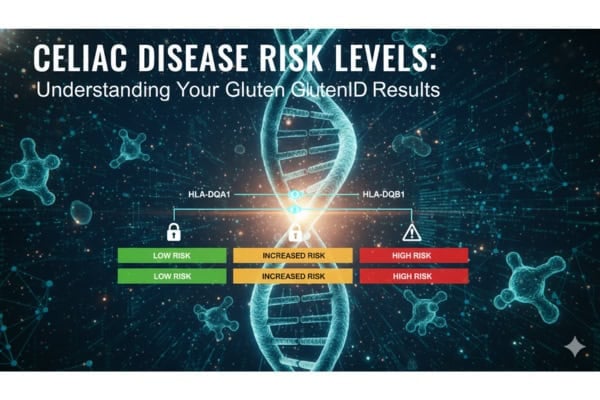 CELIAC DISEASE RISK LEVELS:
Understanding Your Gluten GlutenID Results

HLA-DQA1

HLA-DQB1

LOW RISK

INCREASED RISK

HIGH RISK

LOW RISK

INCREASED RISK

HIGH RISK